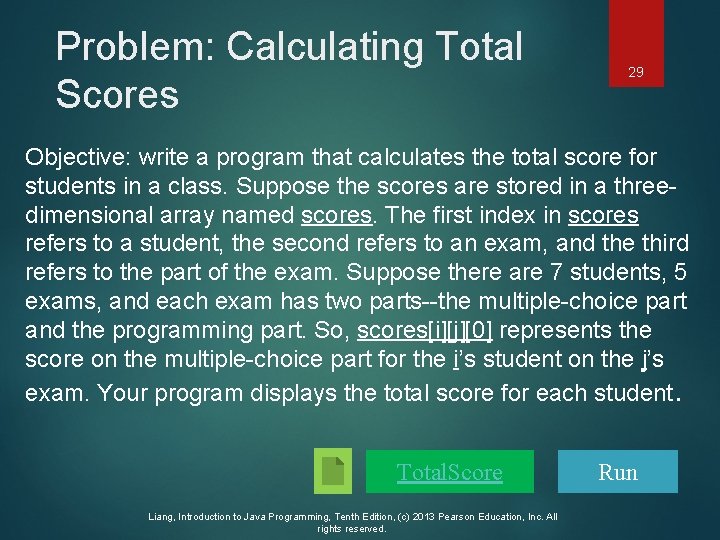 Problem: Calculating Total Scores

29

Objective: write a program that calculates the total score for students in a class. Suppose the scores are stored in a three-dimensional array named scores. The first index in scores refers to a student, the second refers to an exam, and the third refers to the part of the exam. Suppose there are 7 students, 5 exams, and each exam has two parts--the multiple-choice part and the programming part. So, scores[i][j][0] represents the score on the multiple-choice part for the i's student on the j's exam. Your program displays the total score for each student.

TotalScore

Run

Liang, Introduction to Java Programming, Tenth Edition, (c) 2013 Pearson Education, Inc. All rights reserved.